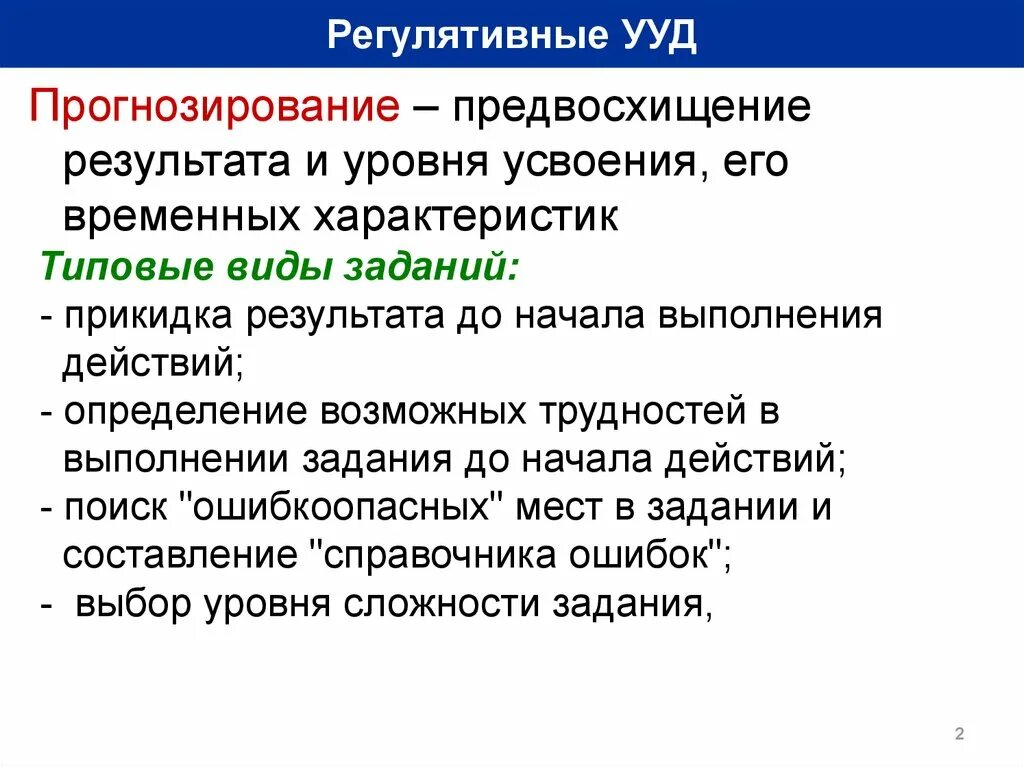 Регулятивные УУД

Прогнозирование – предвосхищение результата и уровня усвоения, его временных характеристик

Типовые виды заданий:

- прикидка результата до начала выполнения действий;
- определение возможных трудностей в выполнении задания до начала действий;
- поиск "ошибкоопасных" мест в задании и составление "справочника ошибок";
- выбор уровня сложности задания,

2